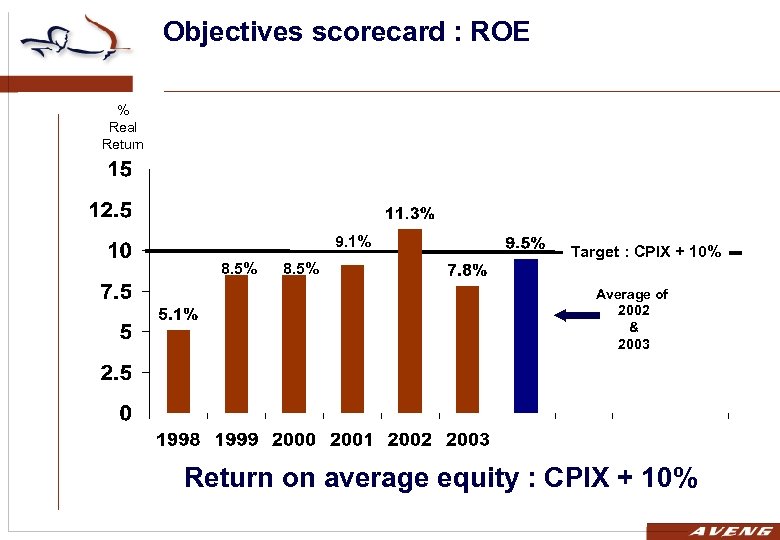 Objectives scorecard : ROE

%
Real
Return

15
12.5
10
7.5
5
2.5
0

5.1%
8.5%
8.5%
9.1%
11.3%
7.8%
9.5%

Target : CPIX + 10%

Average of
2002
&
2003

1998 1999 2000 2001 2002 2003

Return on average equity : CPIX + 10%

AVENG